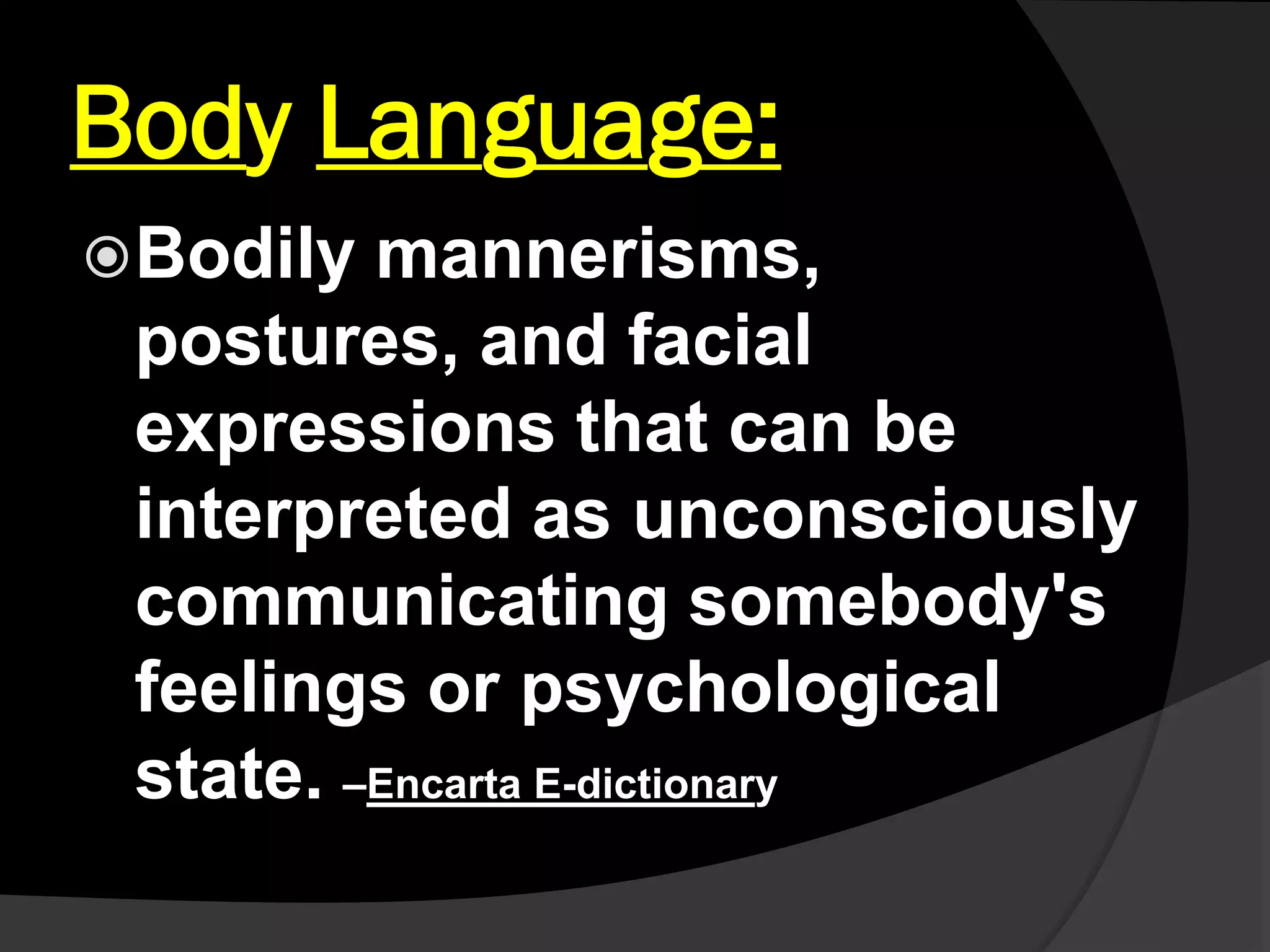 Body Language:

Bodily mannerisms, postures, and facial expressions that can be interpreted as unconsciously communicating somebody's feelings or psychological state. –Encarta E-dictionary